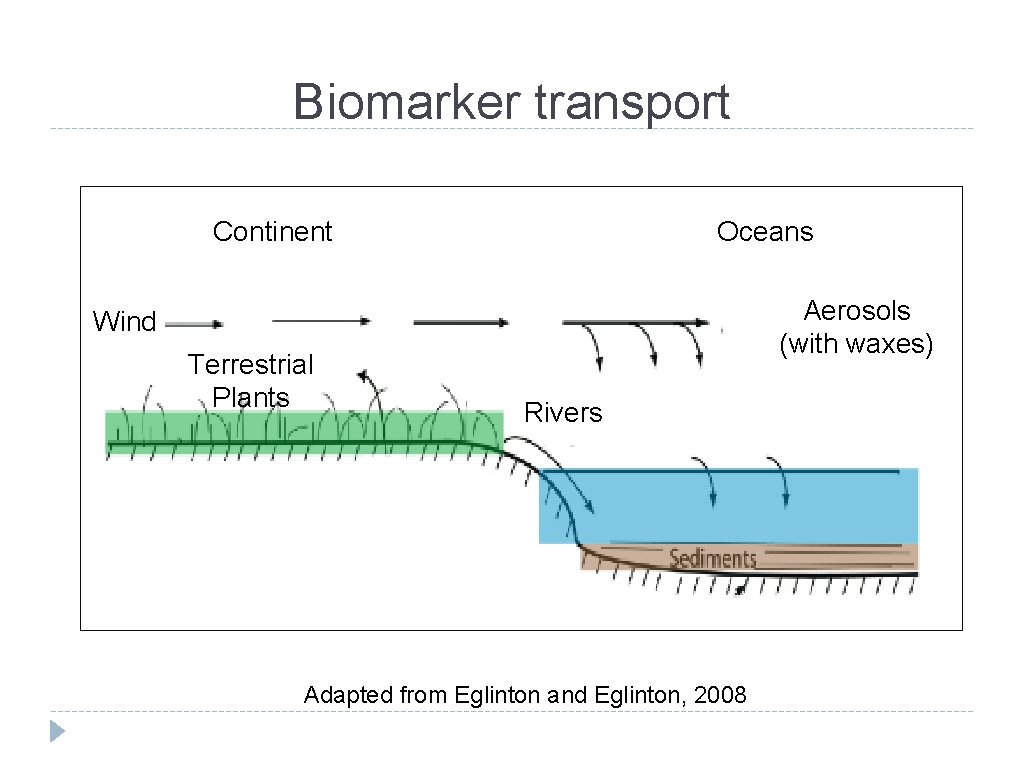 Biomarker transport

Continent

Oceans

Wind

Aerosols (with waxes)

Terrestrial Plants

Rivers

Sediments

Adapted from Eglinton and Eglinton, 2008